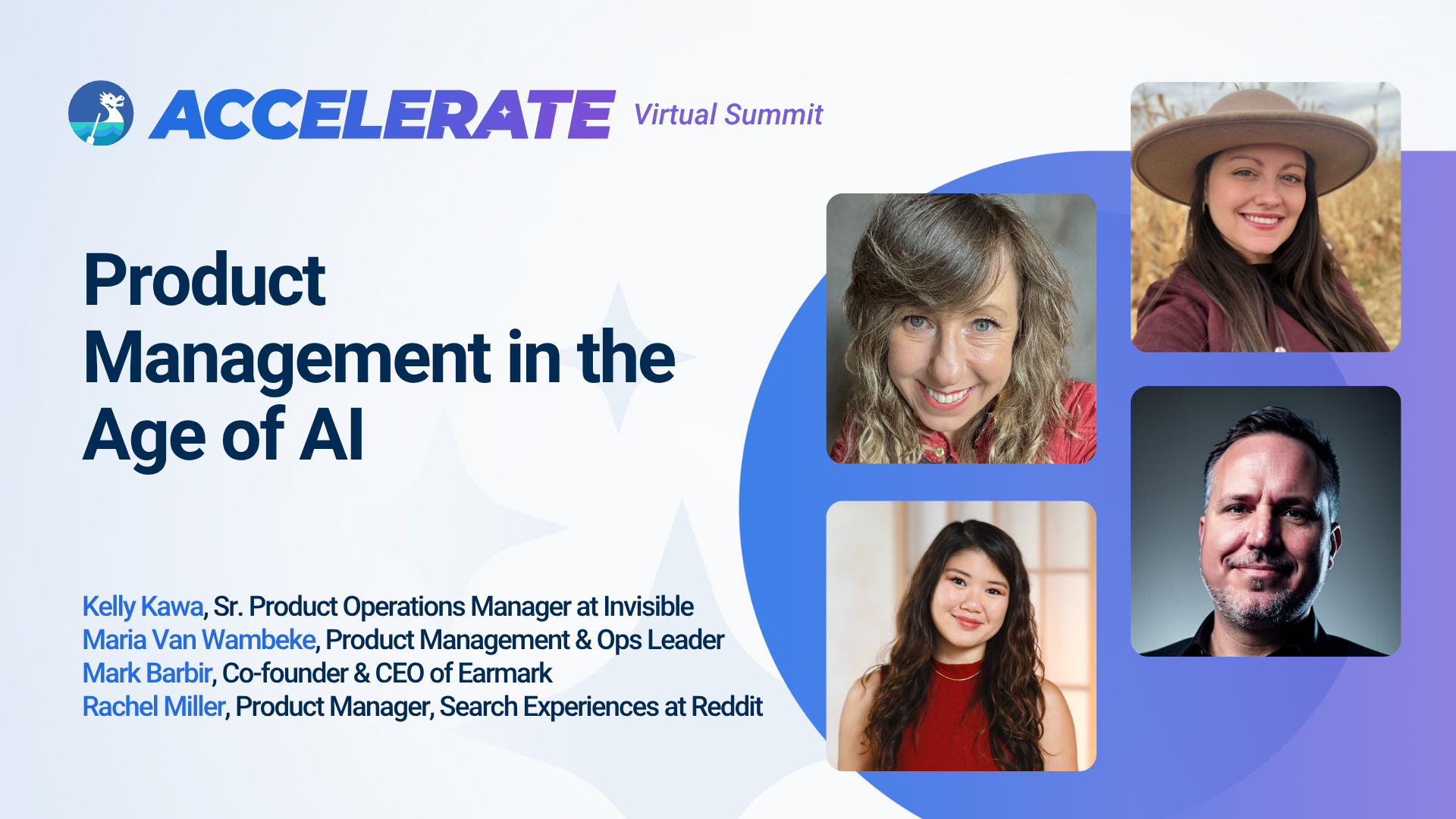 ACCELERATE Virtual Summit

Product Management in the Age of AI

Kelly Kawa, Sr. Product Operations Manager at Invisible
Maria Van Wambeke, Product Management & Ops Leader
Mark Barbir, Co-founder & CEO of Earmark
Rachel Miller, Product Manager, Search Experiences at Reddit